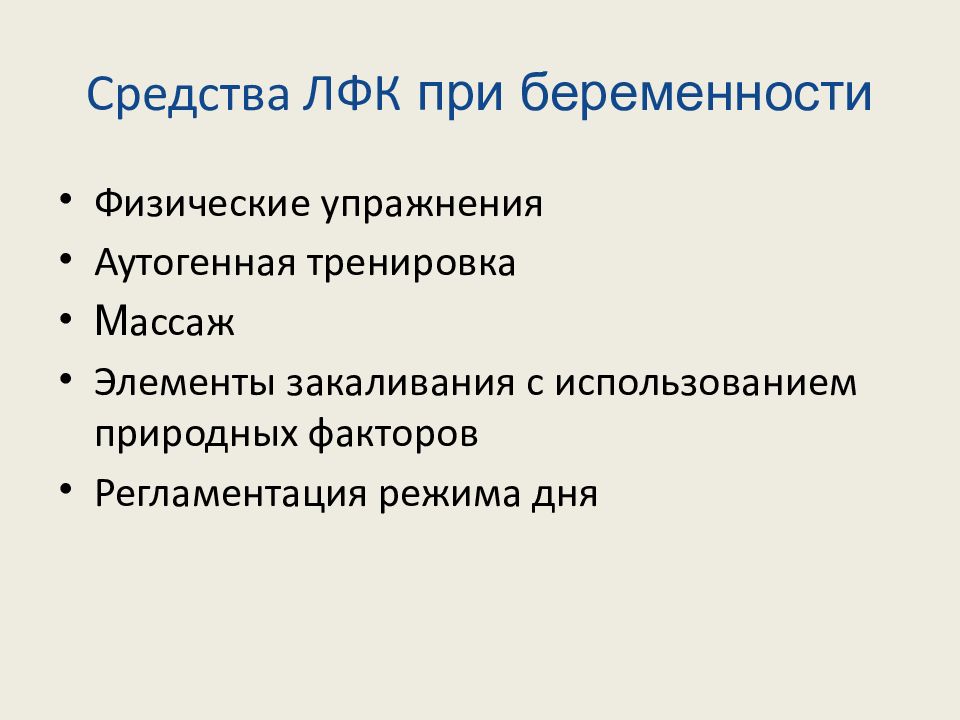 Средства ЛФК при беременности

• Физические упражнения
• Аутогенная тренировка
• Массаж
• Элементы закаливания с использованием природных факторов
• Регламентация режима дня